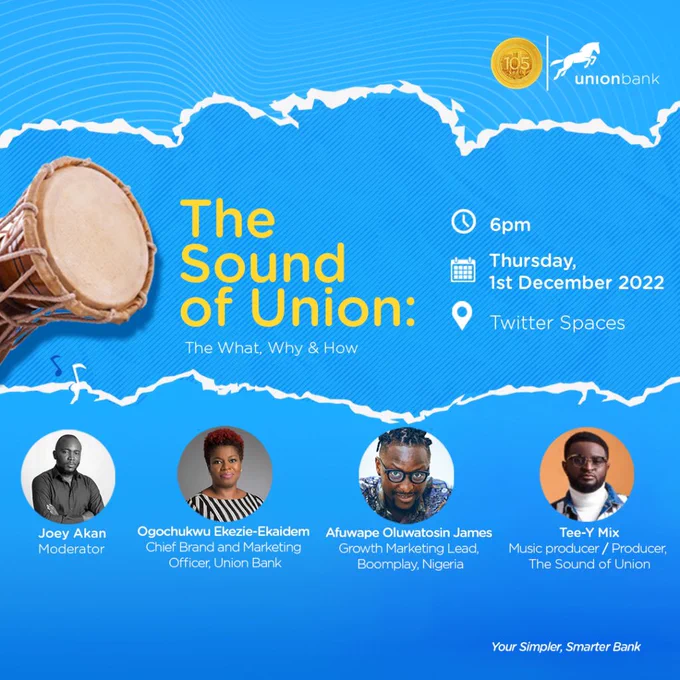 105

unionbank

The Sound of Union:

The What, Why & How

6pm

Thursday, 1st December 2022

Twitter Spaces

Joey Akan
Moderator

Ogochukwu Ekezie-Ekaidem
Chief Brand and Marketing Officer, Union Bank

Afuwape Oluwatosin James
Growth Marketing Lead, Boomplay, Nigeria

Tee-Y Mix
Music producer / Producer, The Sound of Union

Your Simpler, Smarter Bank